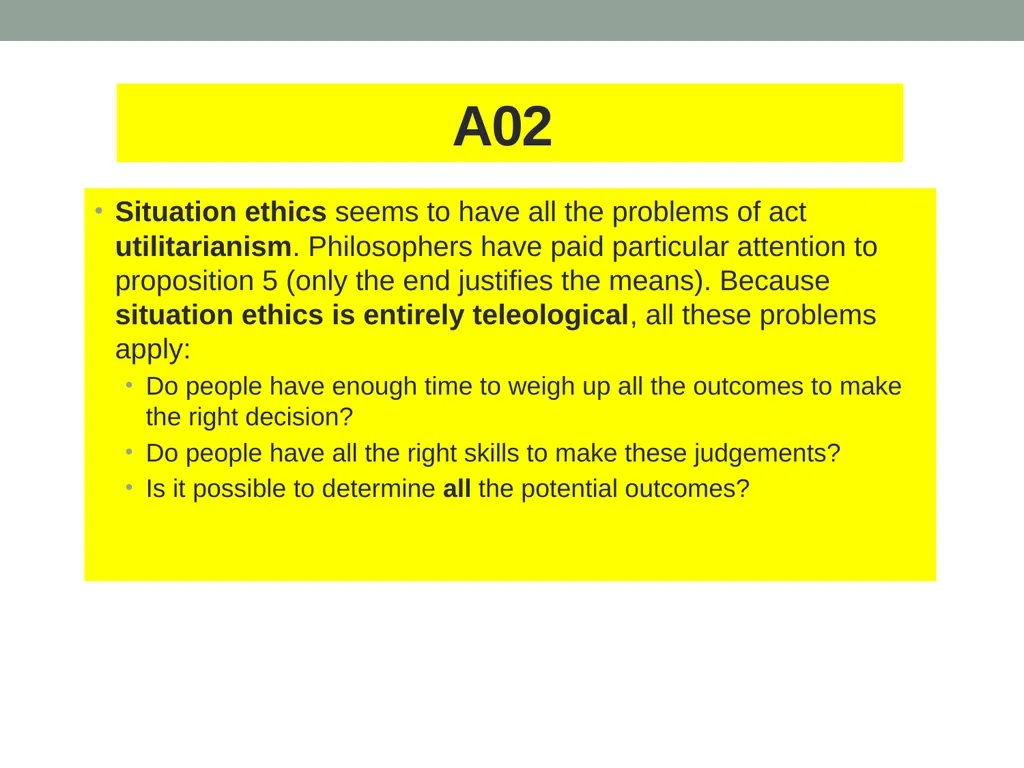 A02

• Situation ethics seems to have all the problems of act utilitarianism. Philosophers have paid particular attention to proposition 5 (only the end justifies the means). Because situation ethics is entirely teleological, all these problems apply:

• Do people have enough time to weigh up all the outcomes to make the right decision?
• Do people have all the right skills to make these judgements?
• Is it possible to determine all the potential outcomes?